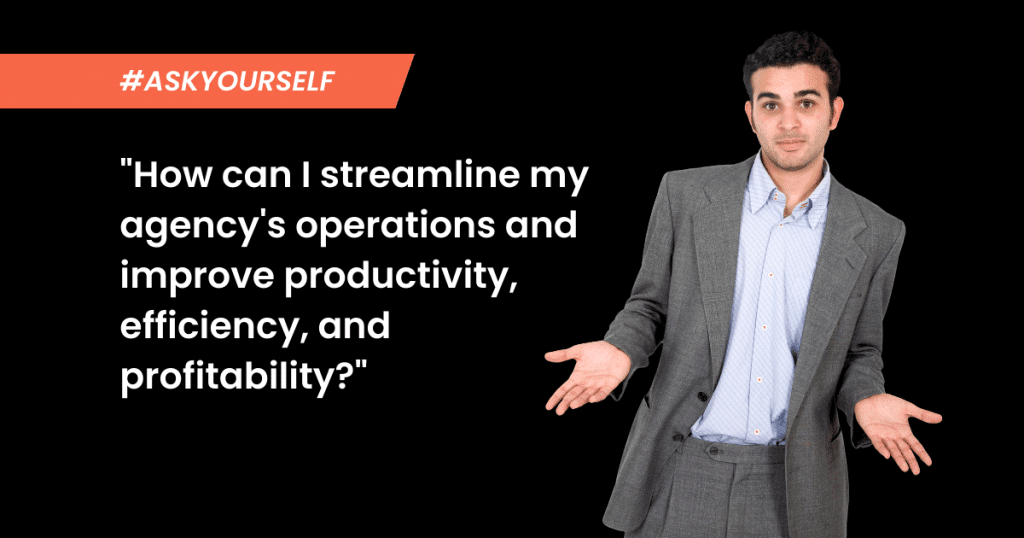 #ASKYOURSELF

"How can I streamline my agency's operations and improve productivity, efficiency, and profitability?"